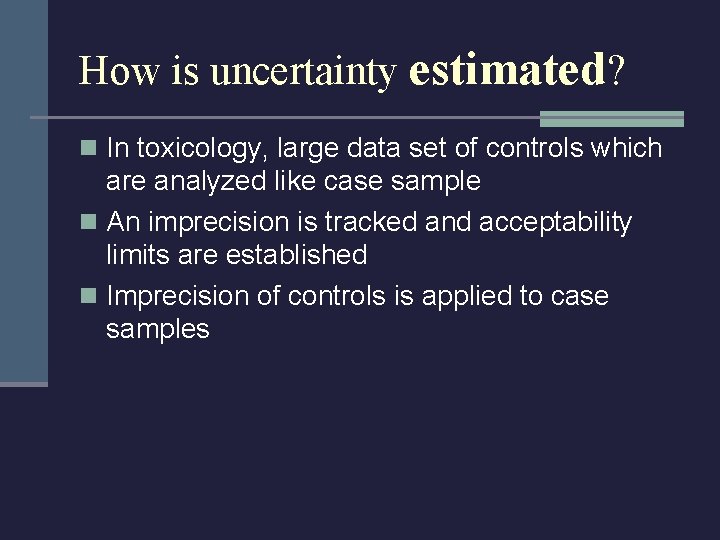 How is uncertainty estimated?

In toxicology, large data set of controls which are analyzed like case sample

An imprecision is tracked and acceptability limits are established

Imprecision of controls is applied to case samples